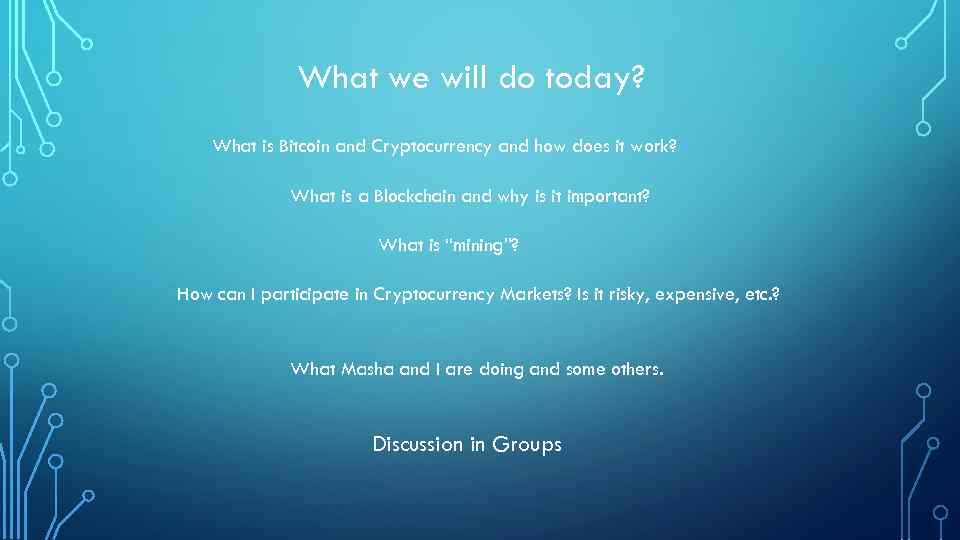 What we will do today?

What is Bitcoin and Cryptocurrency and how does it work?

What is a Blockchain and why is it important?

What is "mining"?

How can I participate in Cryptocurrency Markets? Is it risky, expensive, etc.?

What Masha and I are doing and some others.

Discussion in Groups